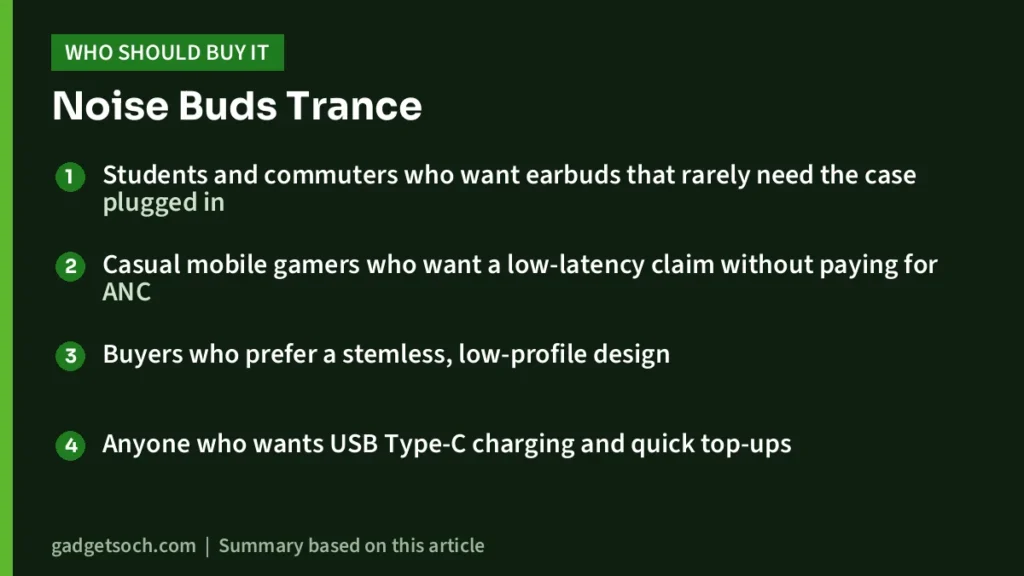 WHO SHOULD BUY IT

Noise Buds Trance

1 Students and commuters who want earbuds that rarely need the case plugged in

2 Casual mobile gamers who want a low-latency claim without paying for ANC

3 Buyers who prefer a stemless, low-profile design

4 Anyone who wants USB Type-C charging and quick top-ups

gadgetsoch.com | Summary based on this article